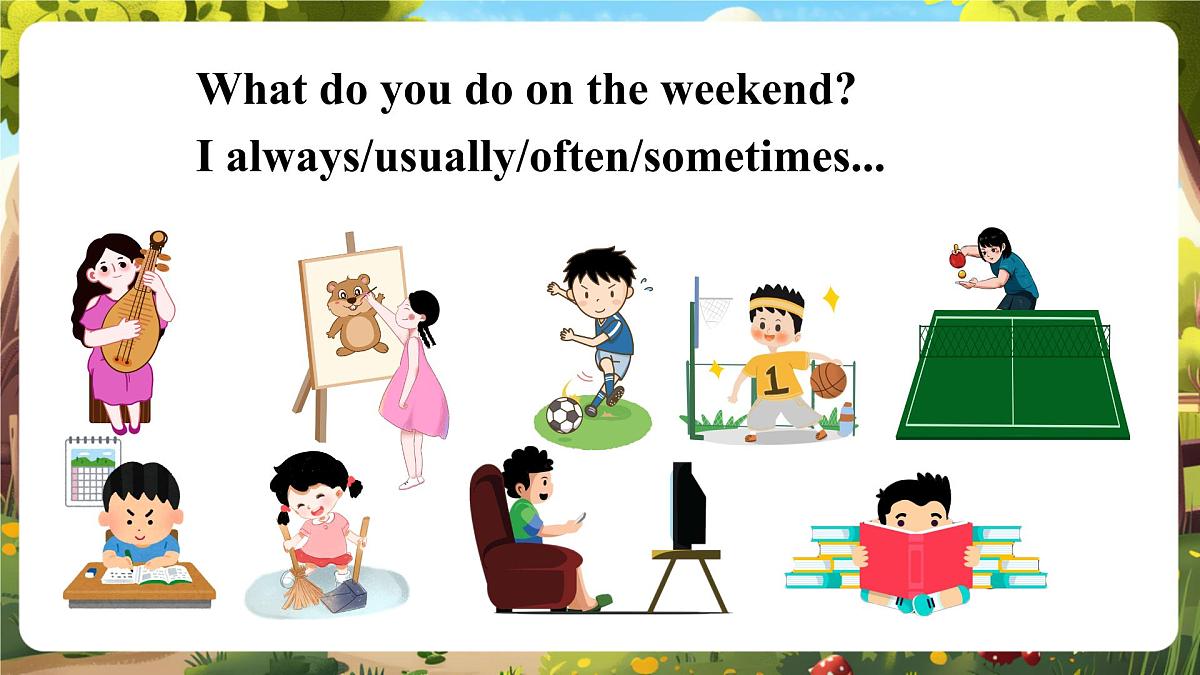 What do you do on the weekend?
I always/usually/often/sometimes...

1